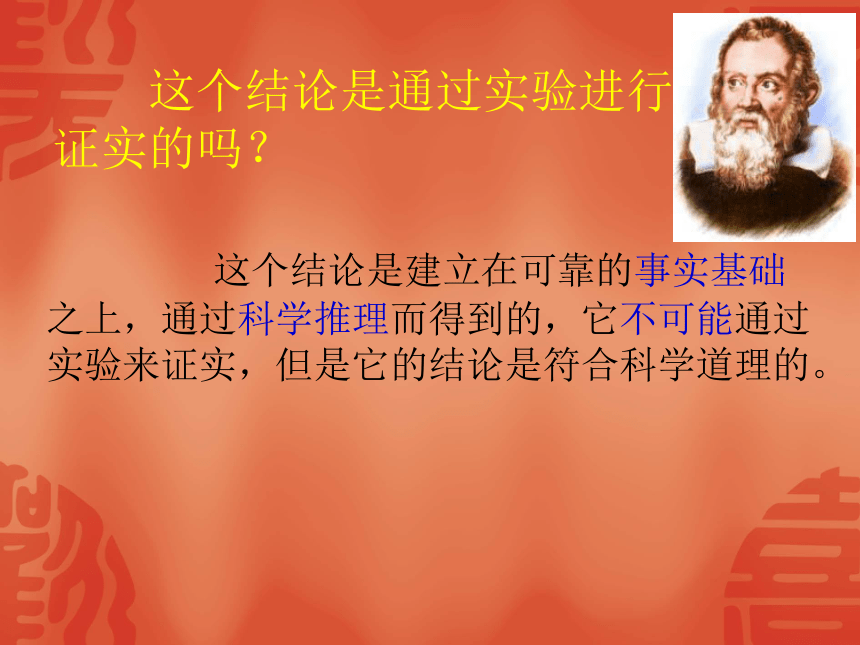 这个结论是通过实验进行证实的吗？

这个结论是建立在可靠的事实基础之上，通过科学推理而得到的，它不可能通过实验来证实，但是它的结论是符合科学道理的。